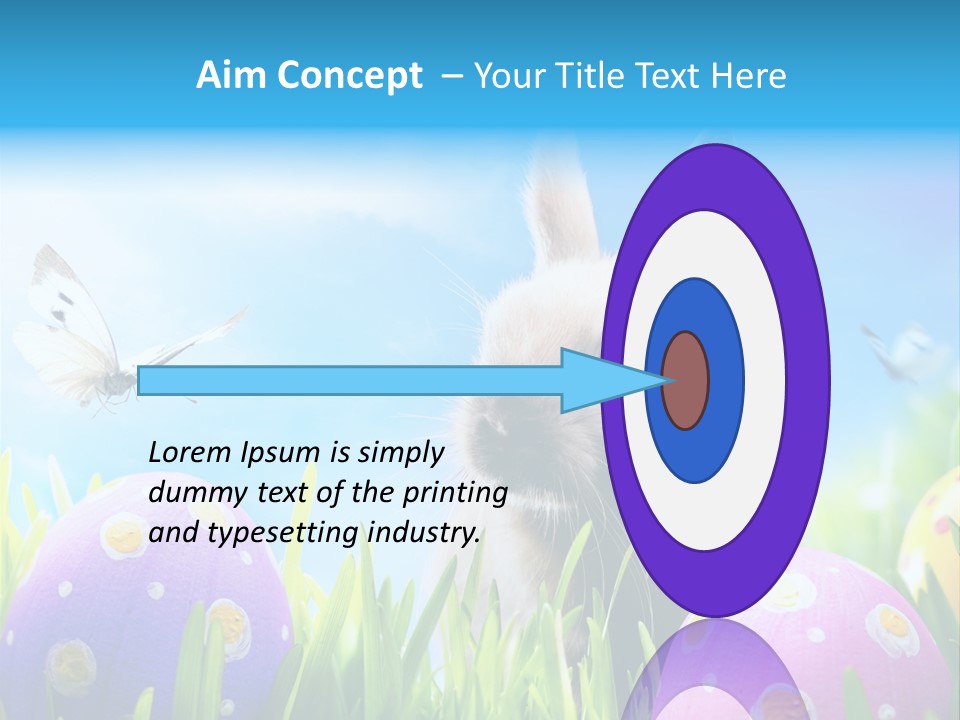 Aim Concept – Your Title Text Here

Lorem Ipsum is simply dummy text of the printing and typesetting industry.